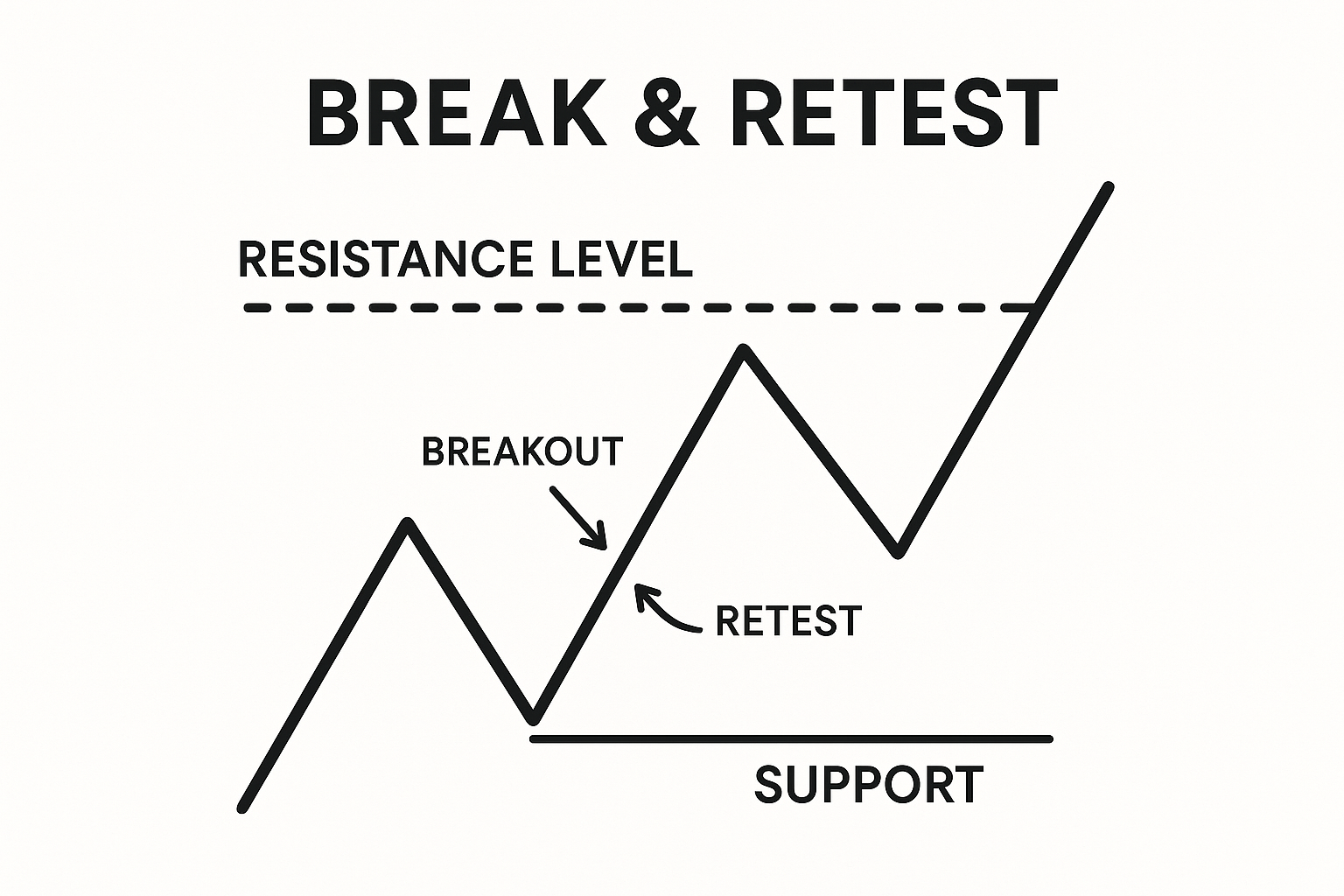 BREAK & RETEST

RESISTANCE LEVEL

BREAKOUT

RETEST

SUPPORT